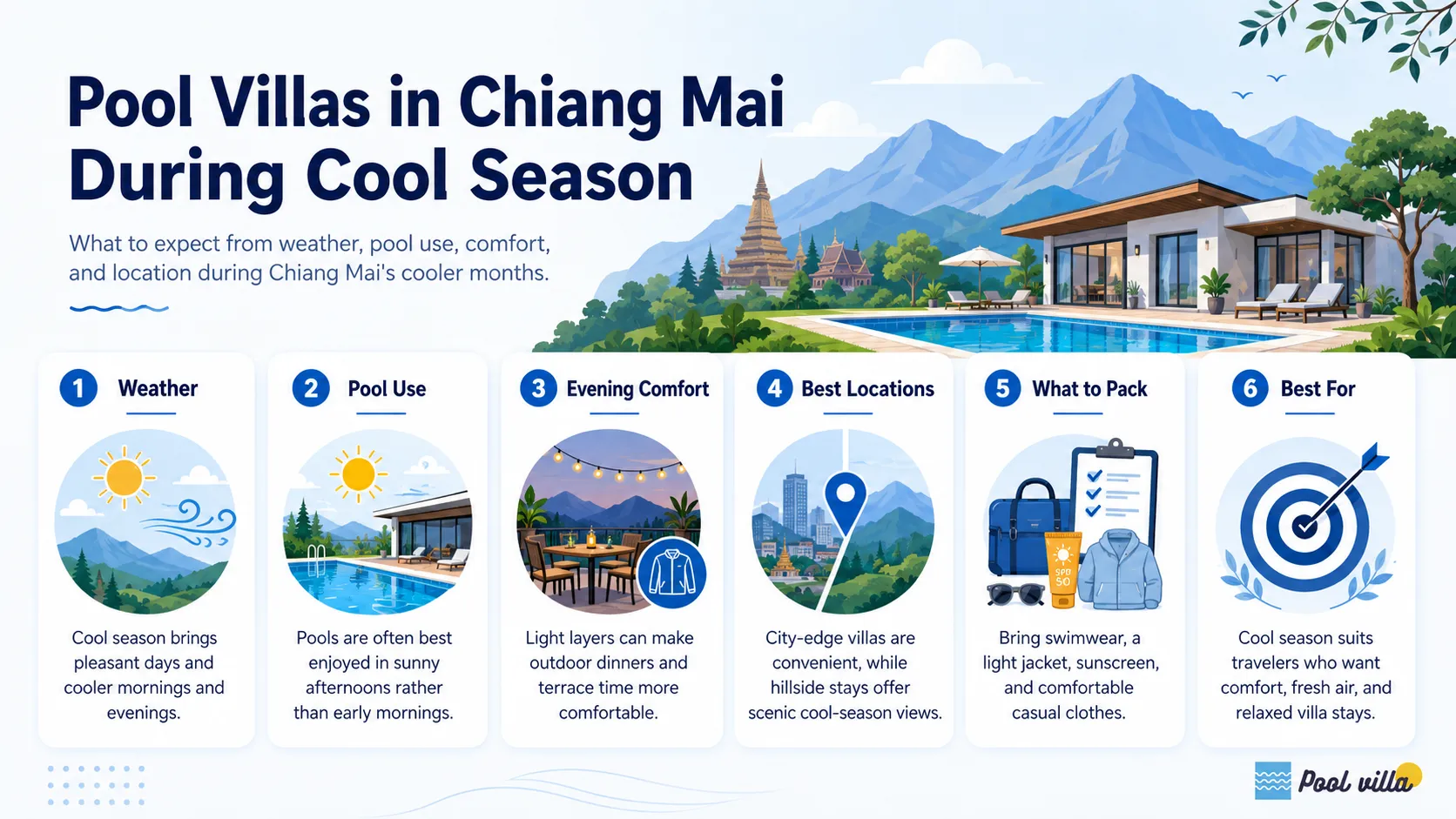 Pool Villas in Chiang Mai During Cool Season

What to expect from weather, pool use, comfort, and location during Chiang Mai's cooler months.

1 Weather

Cool season brings pleasant days and cooler mornings and evenings.

2 Pool Use

Pools are often best enjoyed in sunny afternoons rather than early mornings.

3 Evening Comfort

Light layers can make outdoor dinners and terrace time more comfortable.

4 Best Locations

City-edge villas are convenient, while hillside stays offer scenic cool-season views.

5 What to Pack

SPF 50

Bring swimwear, a light jacket, sunscreen, and comfortable casual clothes.

6 Best For

Cool season suits travelers who want comfort, fresh air, and relaxed villa stays.

Pool villa